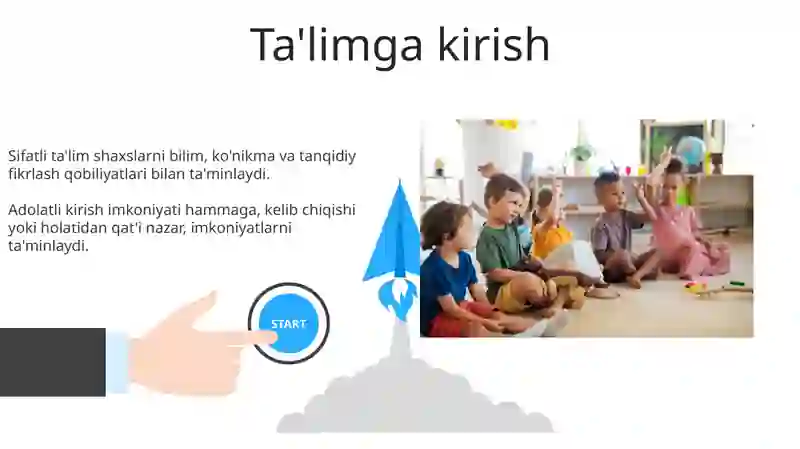 Ta'limga kirish

Sifatli ta'lim shaxslarni bilim, ko'nikma va tanqidiy fikrlash qobiliyatlari bilan ta'minlaydi.

Adolatli kirish imkoniyati hammaga, kelib chiqishi yoki holatidan qat'i nazar, imkoniyatlarni ta'minlaydi.

START